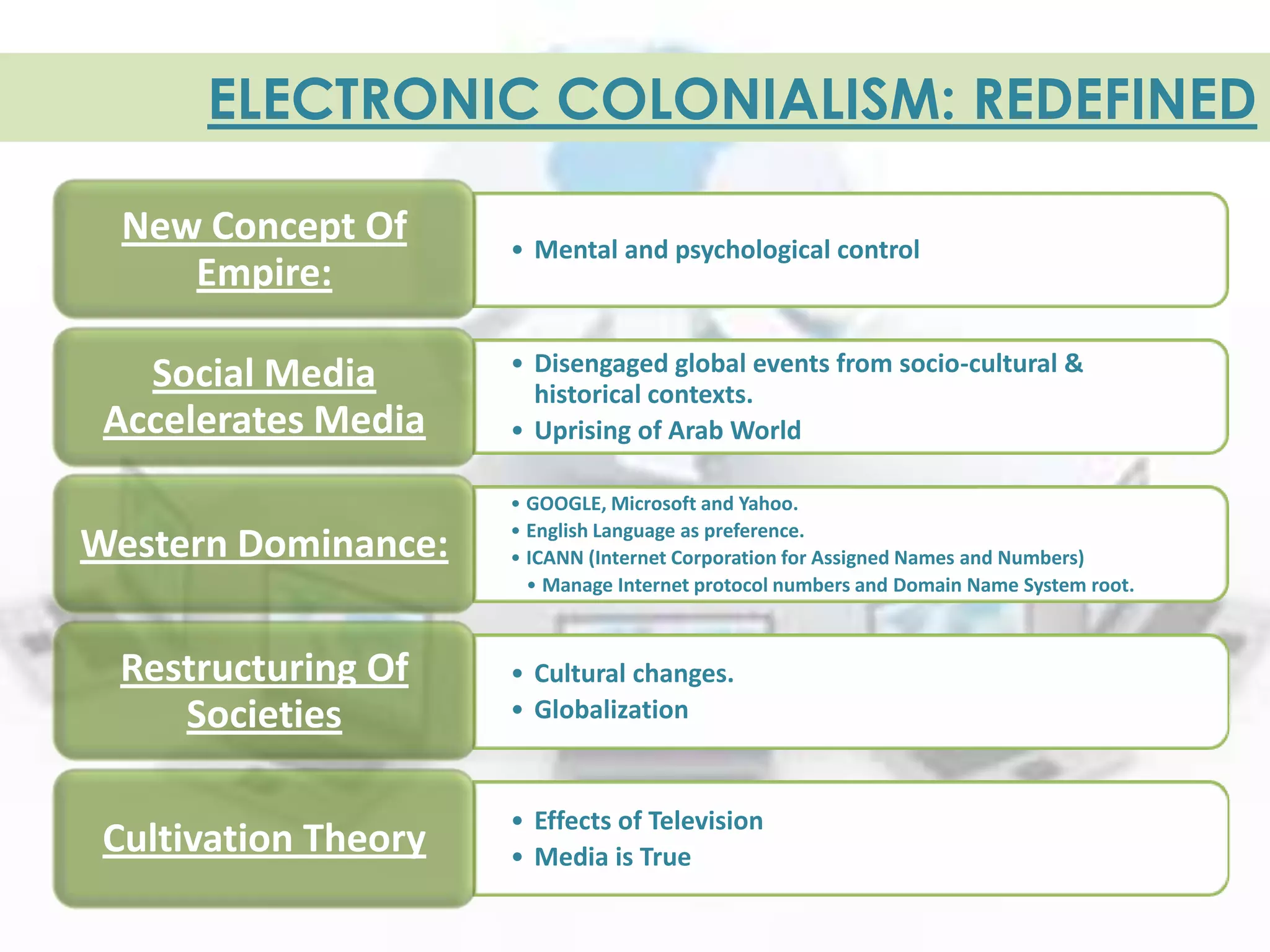 ELECTRONIC COLONIALISM: REDEFINED

New Concept Of Empire:

• Mental and psychological control

Social Media Accelerates Media

• Disengaged global events from socio-cultural & historical contexts.
• Uprising of Arab World

Western Dominance:

• GOOGLE, Microsoft and Yahoo.
• English Language as preference.
• ICANN (Internet Corporation for Assigned Names and Numbers)
  • Manage Internet protocol numbers and Domain Name System root.

Restructuring Of Societies

• Cultural changes.
• Globalization

Cultivation Theory

• Effects of Television
• Media is True